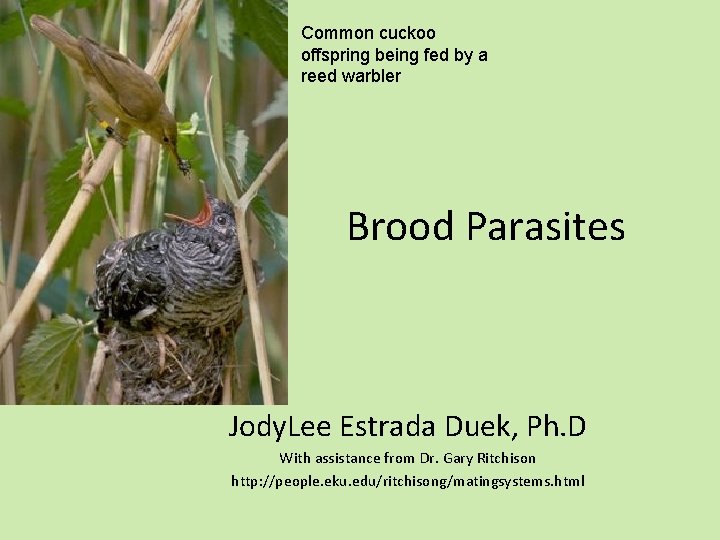 Common cuckoo offspring being fed by a reed warbler

Brood Parasites

JodyLee Estrada Duek, Ph.D

With assistance from Dr. Gary Ritchison

http://people.eku.edu/ritchisong/matingsystems.html